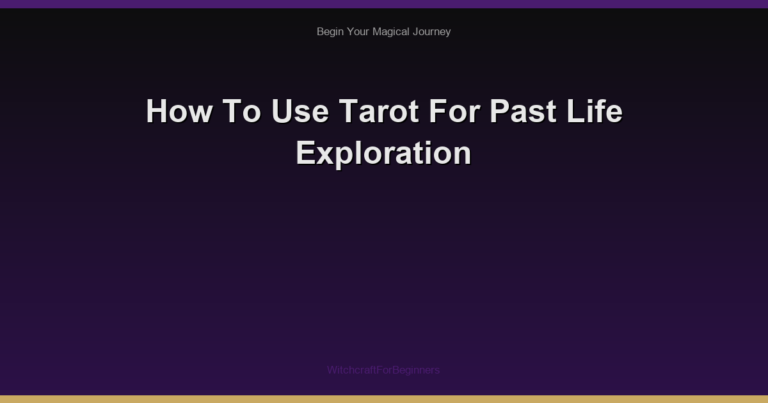 Begin Your Magical Journey

How To Use Tarot For Past Life Exploration

WitchcraftForBeginners